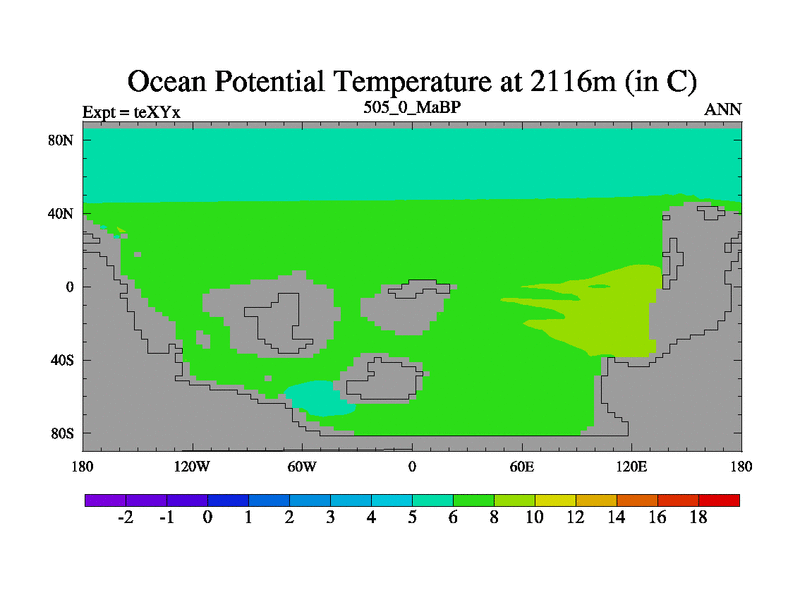 Ocean Potential Temperature at 2116m (in C)

Expt = teXYx

505_0_MaBP

ANN

80N
40N
0
40S
80S

180
120W
60W
0
60E
120E
180

-2 -1 0 1 2 3 4 5 6 8 10 12 14 16 18